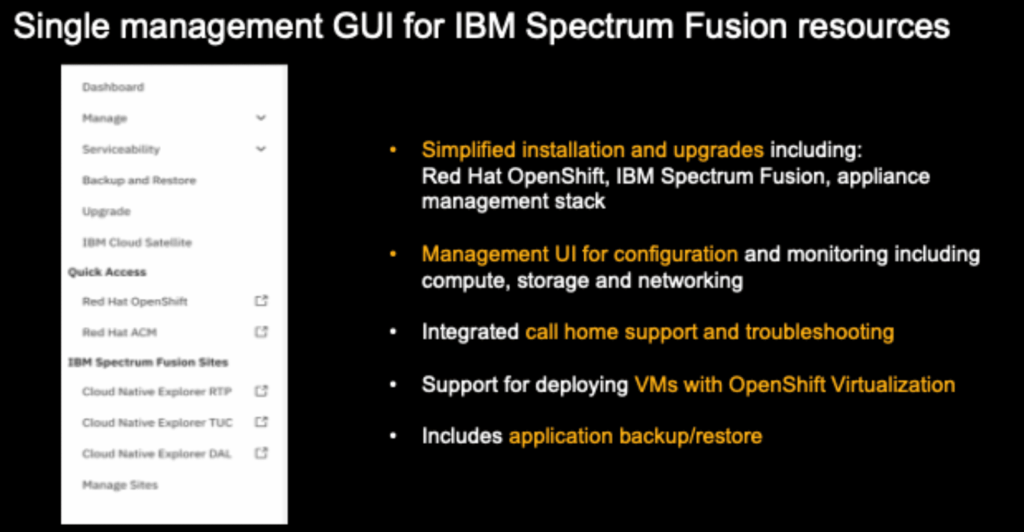 Single management GUI for IBM Spectrum Fusion resources

Dashboard
Manage
Serviceability
Backup and Restore
Upgrade
IBM Cloud Satellite
Quick Access
Red Hat OpenShift
Red Hat ACM
IBM Spectrum Fusion Sites
Cloud Native Explorer RTP
Cloud Native Explorer TUC
Cloud Native Explorer DAL
Manage Sites

• Simplified installation and upgrades including: Red Hat OpenShift, IBM Spectrum Fusion, appliance management stack

• Management UI for configuration and monitoring including compute, storage and networking

• Integrated call home support and troubleshooting

• Support for deploying VMs with OpenShift Virtualization

• Includes application backup/restore